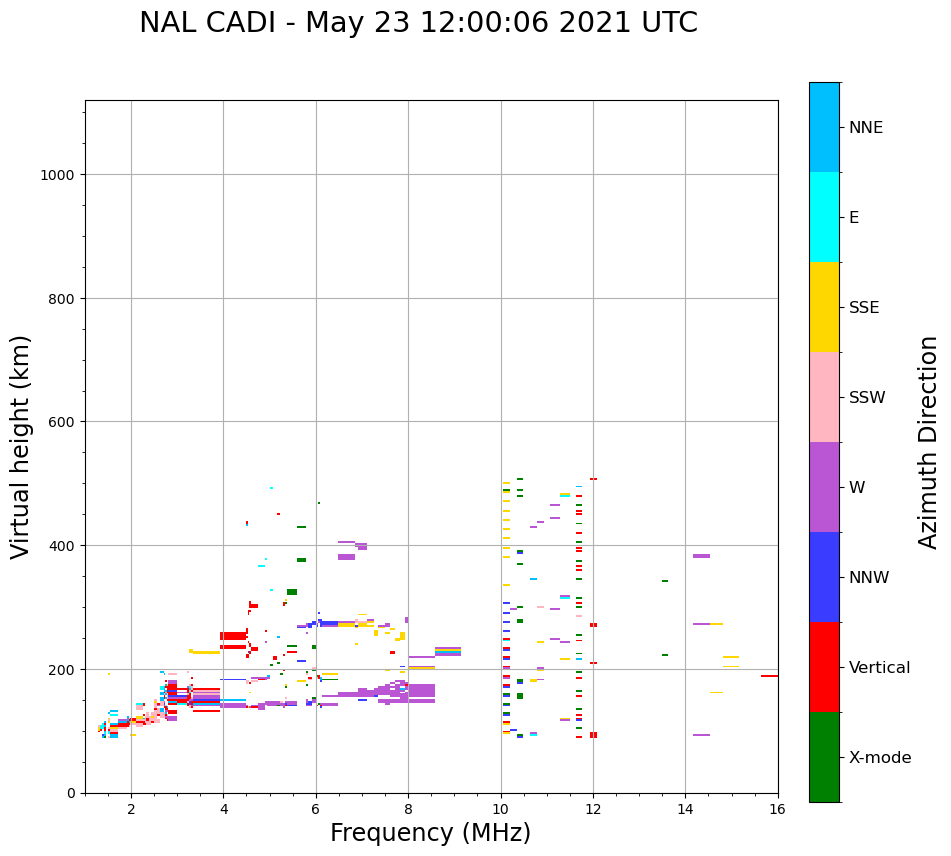 NAL CADI - May 23 12:00:06 2021 UTC

Virtual height (km)

1000
800
600
400
200
0

2
4
6
8
10
12
14
16

Frequency (MHz)

NNE
E
SSE
SSW
W
NNW
Vertical
X-mode

Azimuth Direction